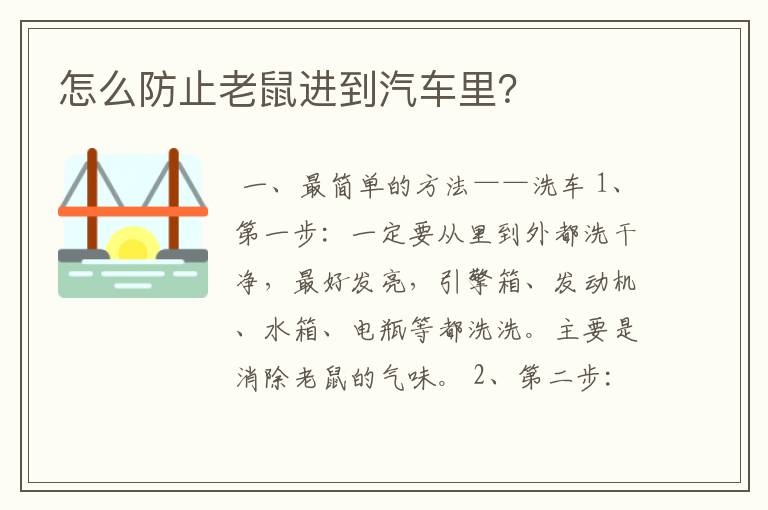 怎么防止老鼠进到汽车里?

一、最简单的方法——洗车 1、第一步：一定要从里到外都洗干净，最好发亮，引擎箱、发动机、水箱、电瓶等都洗洗。主要是消除老鼠的气味。 2、第二步：